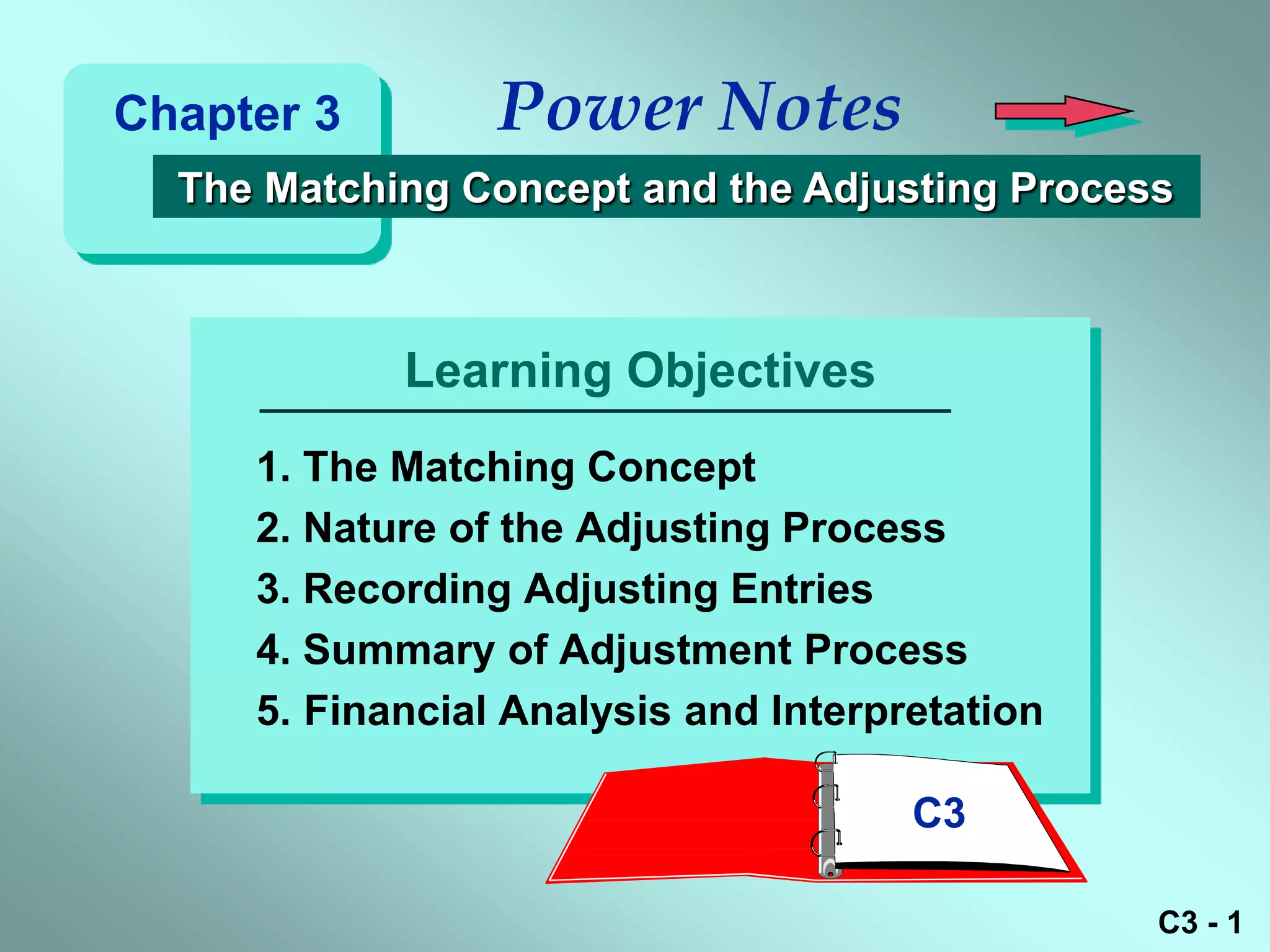 Chapter 3

Power Notes

The Matching Concept and the Adjusting Process

Learning Objectives

1. The Matching Concept
2. Nature of the Adjusting Process
3. Recording Adjusting Entries
4. Summary of Adjustment Process
5. Financial Analysis and Interpretation

C3

C3 - 1